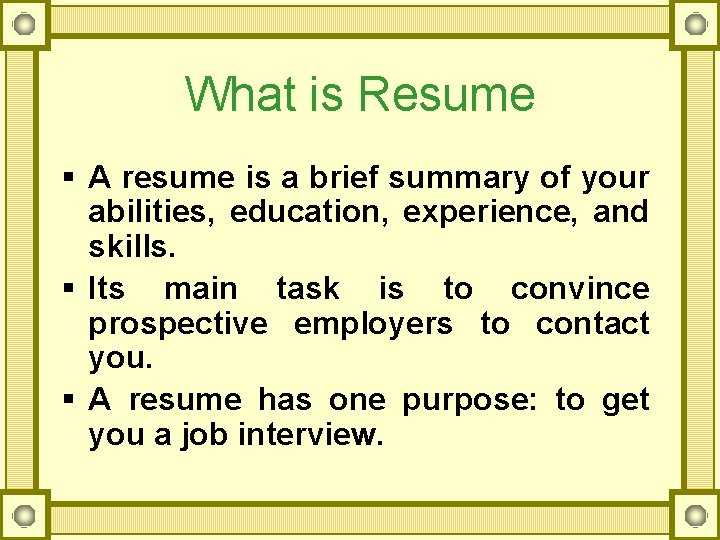 What is Resume

▪ A resume is a brief summary of your abilities, education, experience, and skills.

▪ Its main task is to convince prospective employers to contact you.

▪ A resume has one purpose: to get you a job interview.